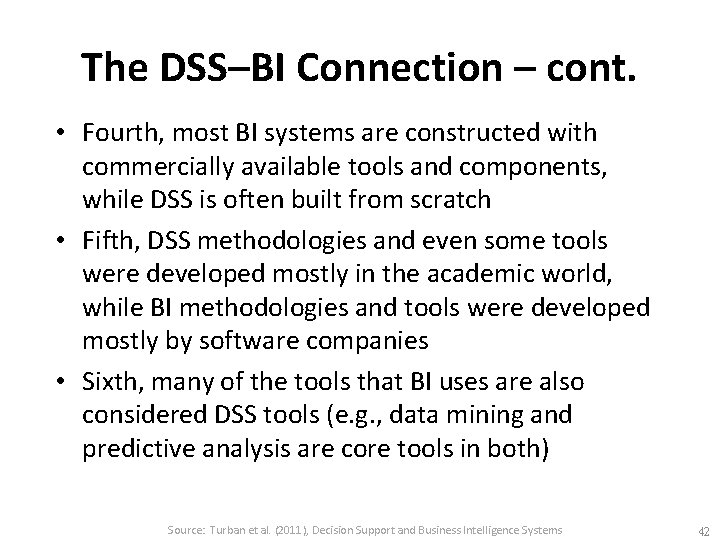 The DSS–BI Connection – cont.

• Fourth, most BI systems are constructed with commercially available tools and components, while DSS is often built from scratch

• Fifth, DSS methodologies and even some tools were developed mostly in the academic world, while BI methodologies and tools were developed mostly by software companies

• Sixth, many of the tools that BI uses are also considered DSS tools (e.g., data mining and predictive analysis are core tools in both)

Source: Turban et al. (2011), Decision Support and Business Intelligence Systems

42